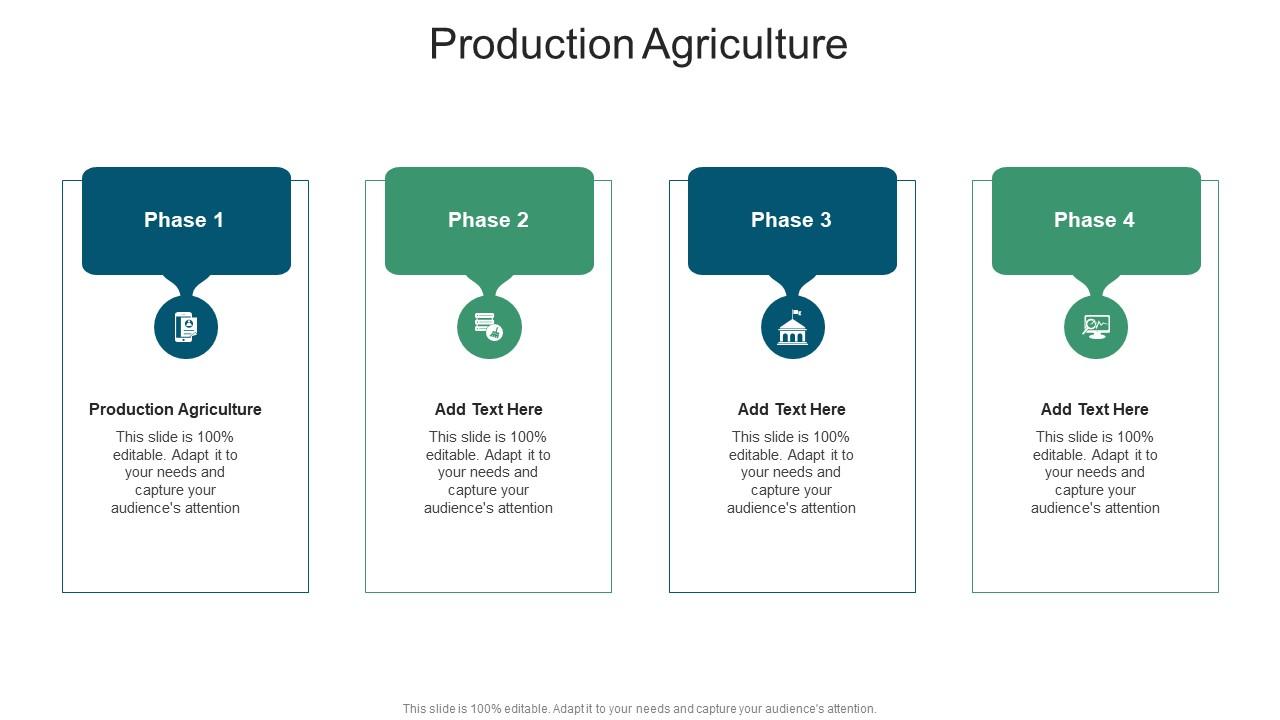 Production Agriculture

Phase 1

Production Agriculture

This slide is 100% editable. Adapt it to your needs and capture your audience's attention

Phase 2

Add Text Here

This slide is 100% editable. Adapt it to your needs and capture your audience's attention

Phase 3

Add Text Here

This slide is 100% editable. Adapt it to your needs and capture your audience's attention

Phase 4

Add Text Here

This slide is 100% editable. Adapt it to your needs and capture your audience's attention

This slide is 100% editable. Adapt it to your needs and capture your audience's attention.